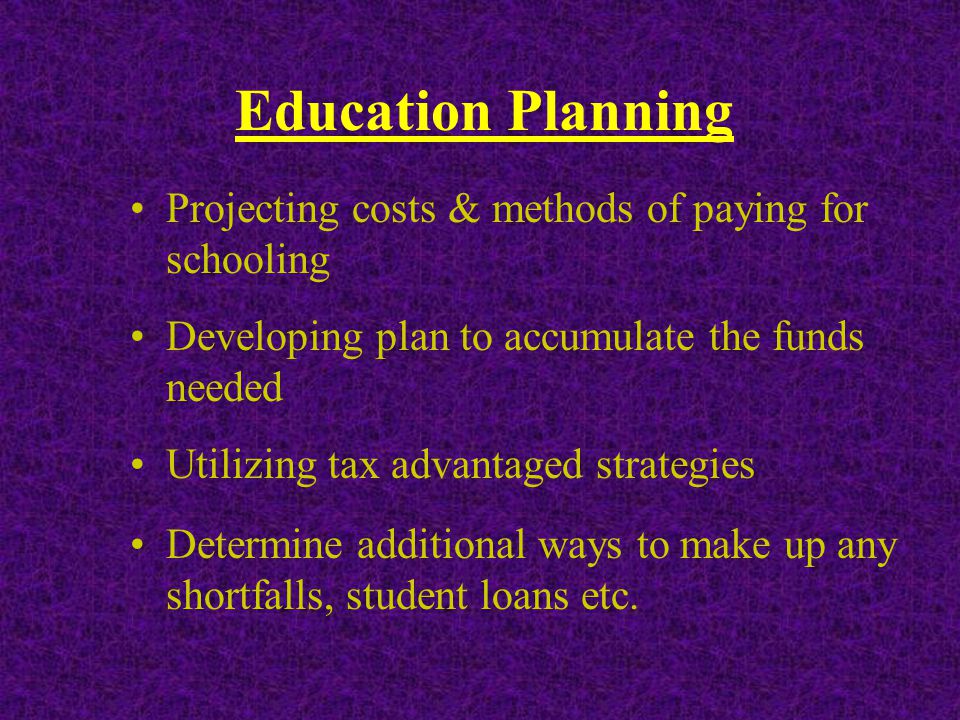 Education Planning

• Projecting costs & methods of paying for schooling

• Developing plan to accumulate the funds needed

• Utilizing tax advantaged strategies

• Determine additional ways to make up any shortfalls, student loans etc.